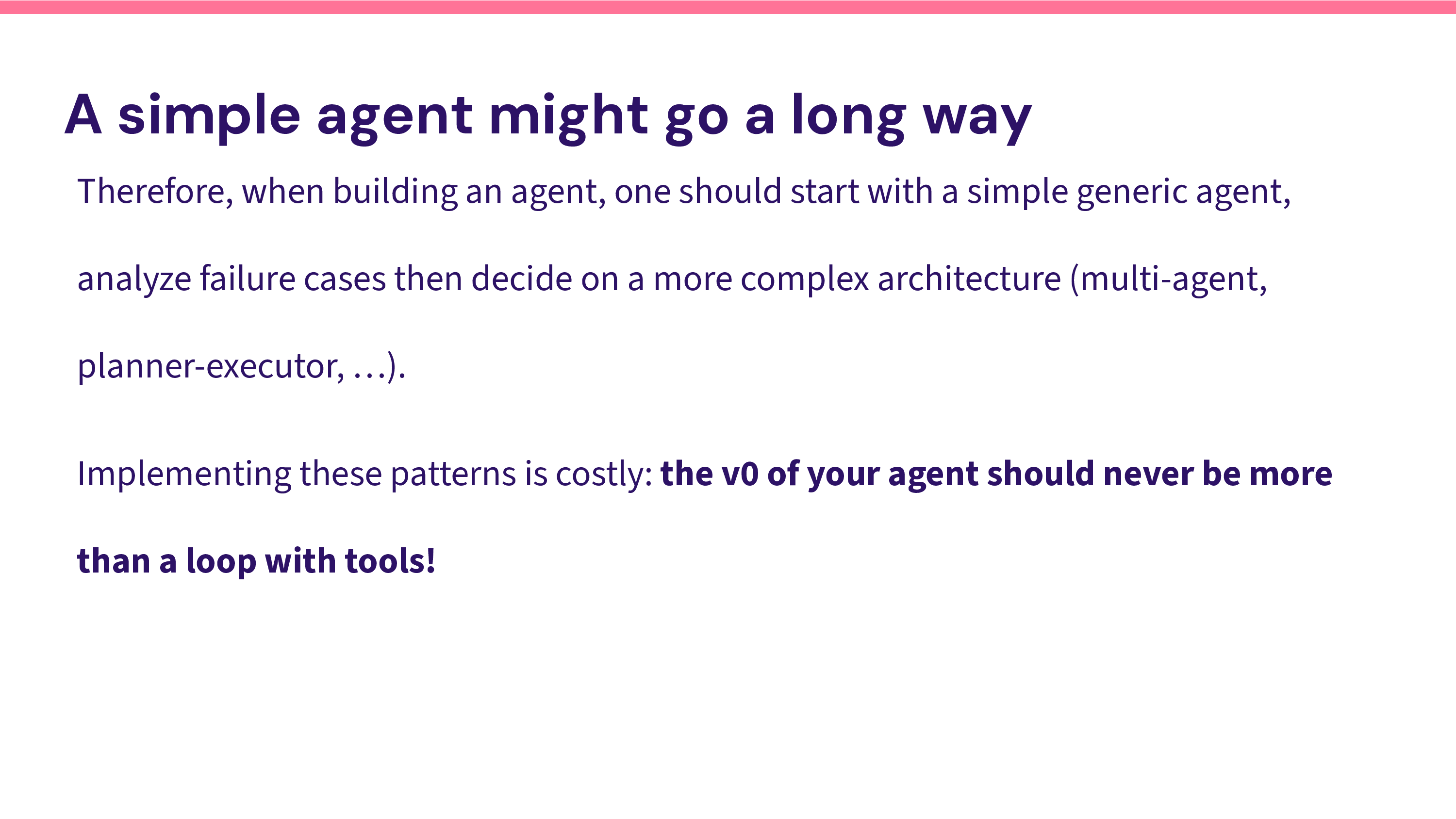 A simple agent might go a long way

Therefore, when building an agent, one should start with a simple generic agent, analyze failure cases then decide on a more complex architecture (multi-agent, planner-executor, …).

Implementing these patterns is costly: the v0 of your agent should never be more than a loop with tools!